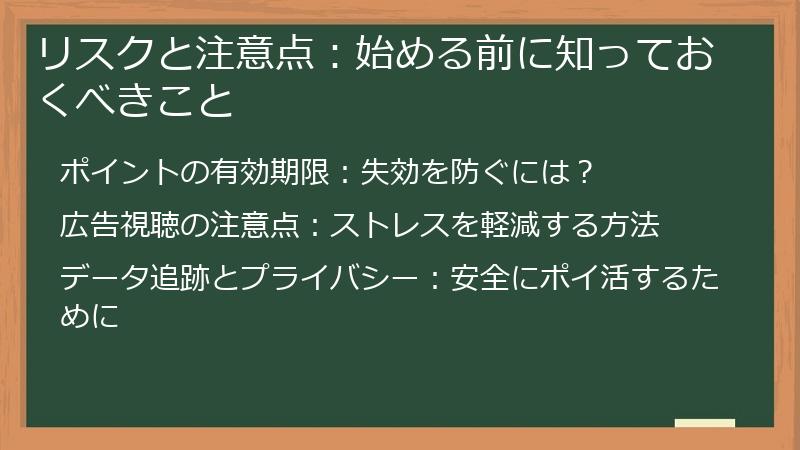 リスクと注意点：始める前に知っておくべきこと

ポイントの有効期限：失効を防ぐには？

広告視聴の注意点：ストレスを軽減する方法

データ追跡とプライバシー：安全にポイ活するために